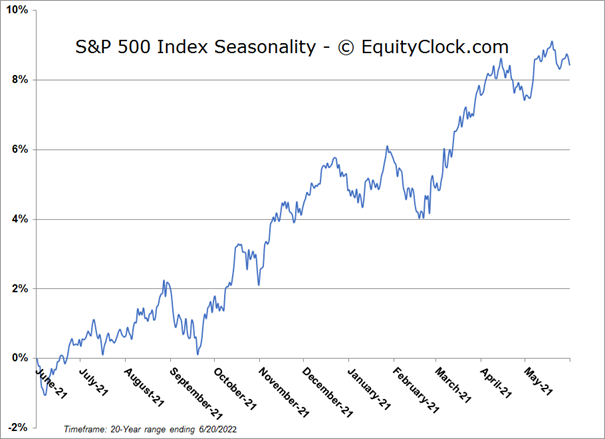 S&P 500 Index Seasonality - © EquityClock.com

10%
8%
6%
4%
2%
0%
-2%

June-21
July-21
August-21
September-21
October-21
November-21
December-21
January-21
February-21
March-21
April-21
May-21

Timeframe: 20-Year range ending 6/20/2022